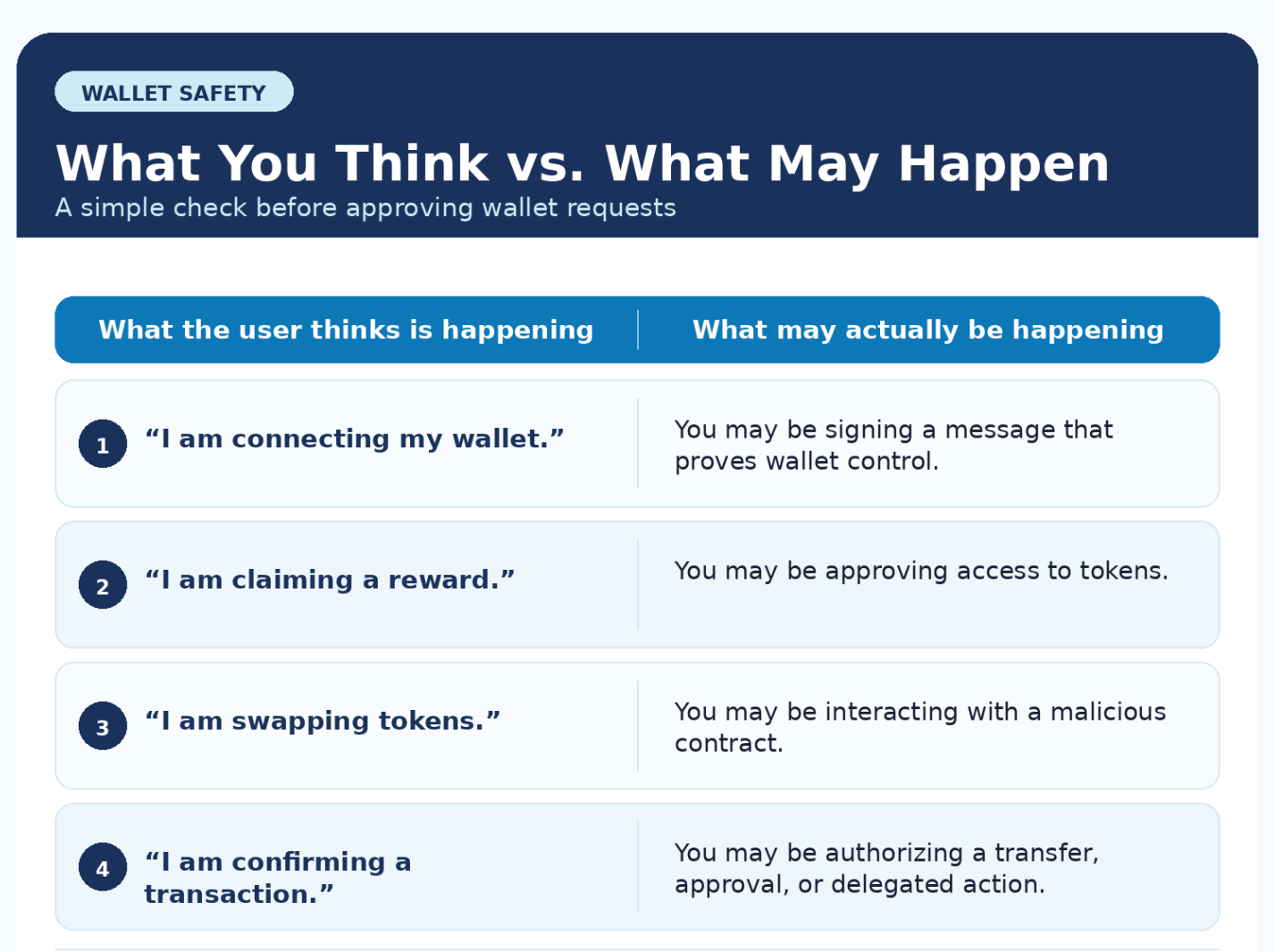 WALLET SAFETY

What You Think vs. What May Happen

A simple check before approving wallet requests

| What the user thinks is happening | What may actually be happening |
|---|---|
| 1 “I am connecting my wallet.” | You may be signing a message that proves wallet control. |
| 2 “I am claiming a reward.” | You may be approving access to tokens. |
| 3 “I am swapping tokens.” | You may be interacting with a malicious contract. |
| 4 “I am confirming a transaction.” | You may be authorizing a transfer, approval, or delegated action. |